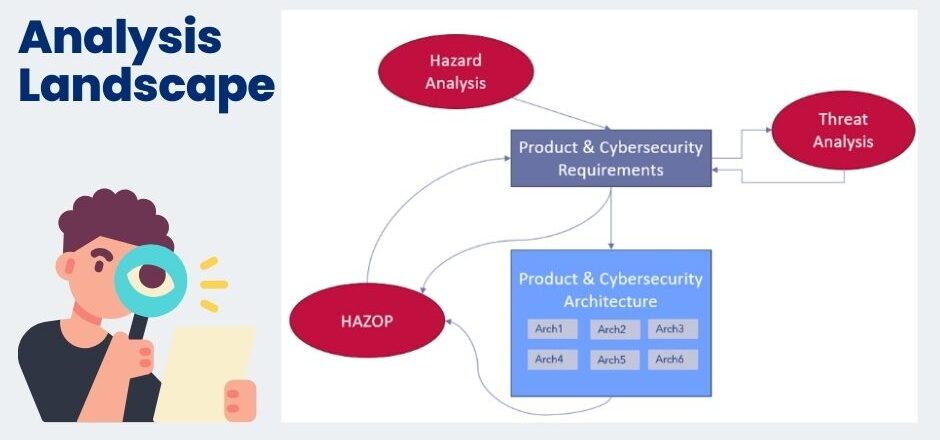 Analysis Landscape

Hazard Analysis

Product & Cybersecurity Requirements

Threat Analysis

HAZOP

Product & Cybersecurity Architecture

Arch1
Arch2
Arch3
Arch4
Arch5
Arch6